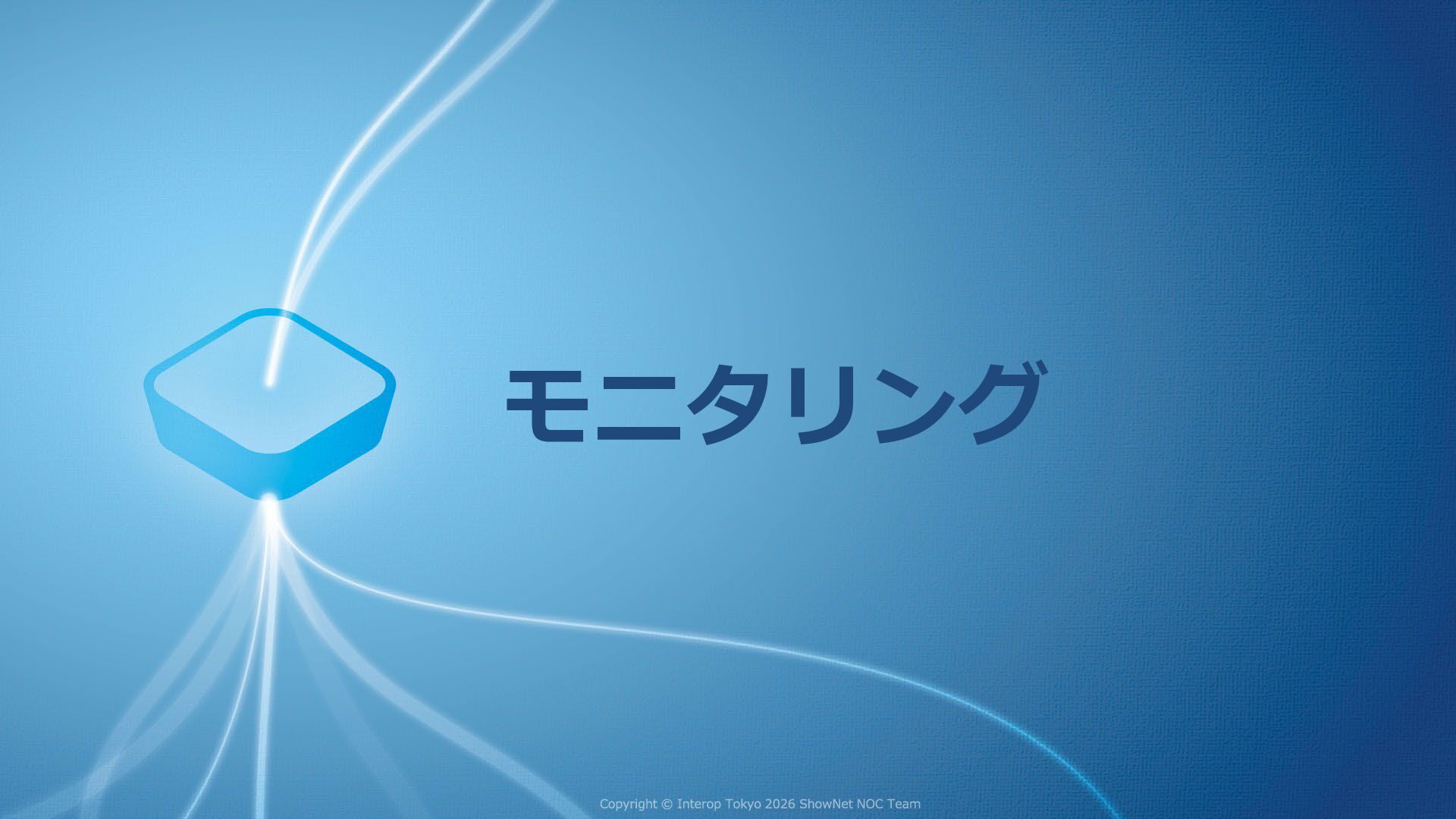 モニタリング

Copyright © Interop Tokyo 2026 ShowNet NOC Team